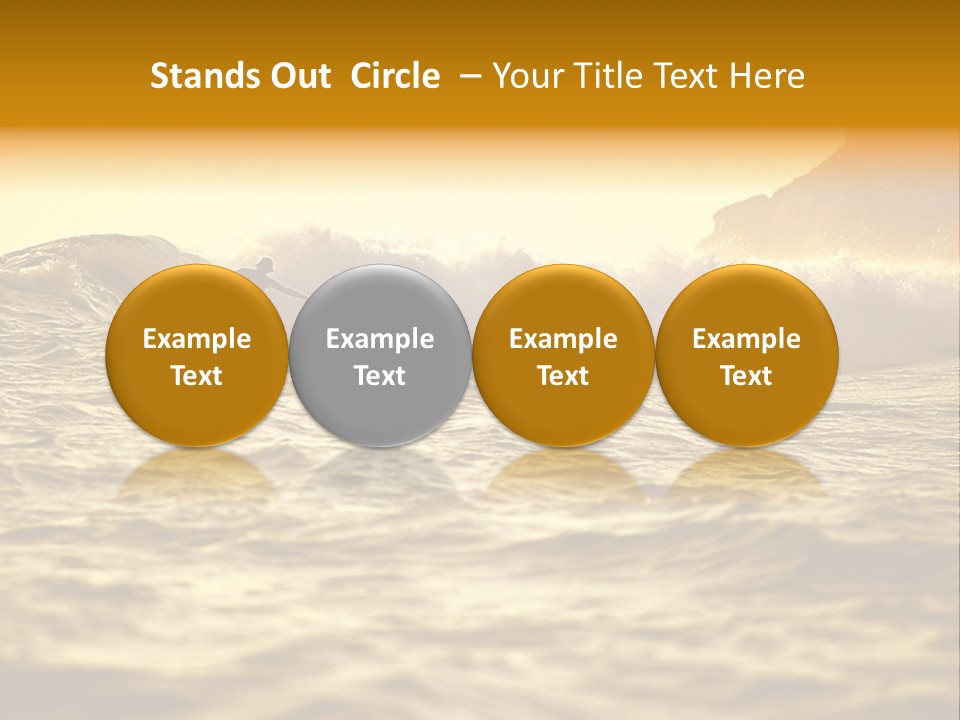 Stands Out Circle – Your Title Text Here

Example Text

Example Text

Example Text

Example Text